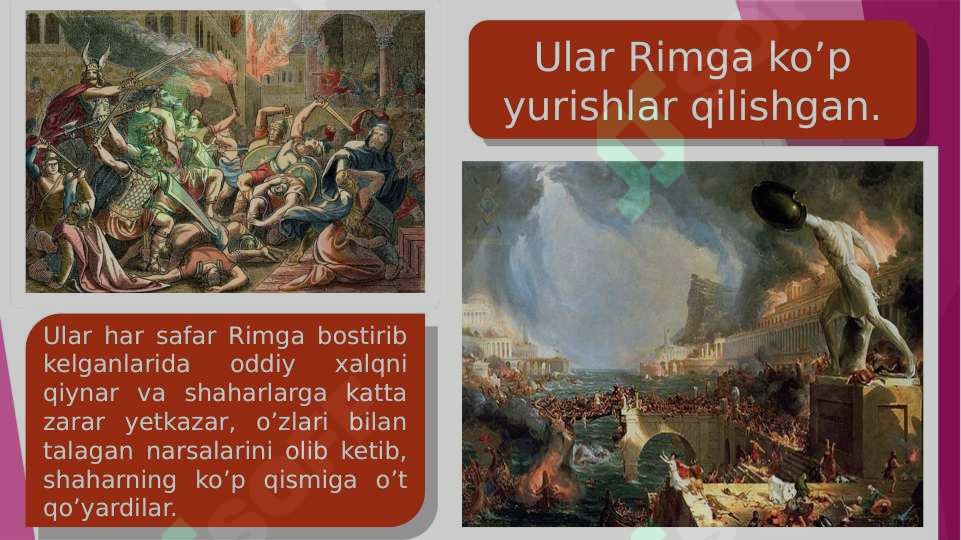 Ular Rimga ko’p yurishlar qilishgan.

Ular har safar Rimga bostirib kelganlarida oddiy xalqni qiynar va shaharlarga katta zarar yetkazar, o’zlari bilan talagan narsalarini olib ketib, shaharning ko’p qismiga o’t qo’yardilar.